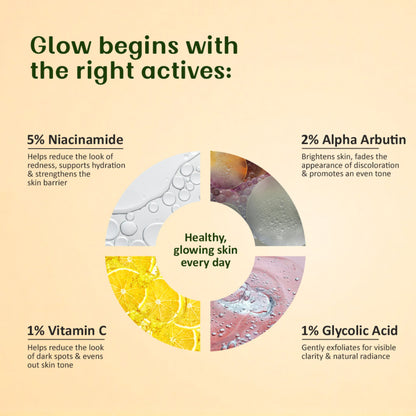 Glow begins with the right actives:

5% Niacinamide

Helps reduce the look of redness, supports hydration & strengthens the skin barrier

2% Alpha Arbutin

Brightens skin, fades the appearance of discoloration & promotes an even tone

Healthy, glowing skin every day

1% Vitamin C

Helps reduce the look of dark spots & evens out skin tone

1% Glycolic Acid

Gently exfoliates for visible clarity & natural radiance